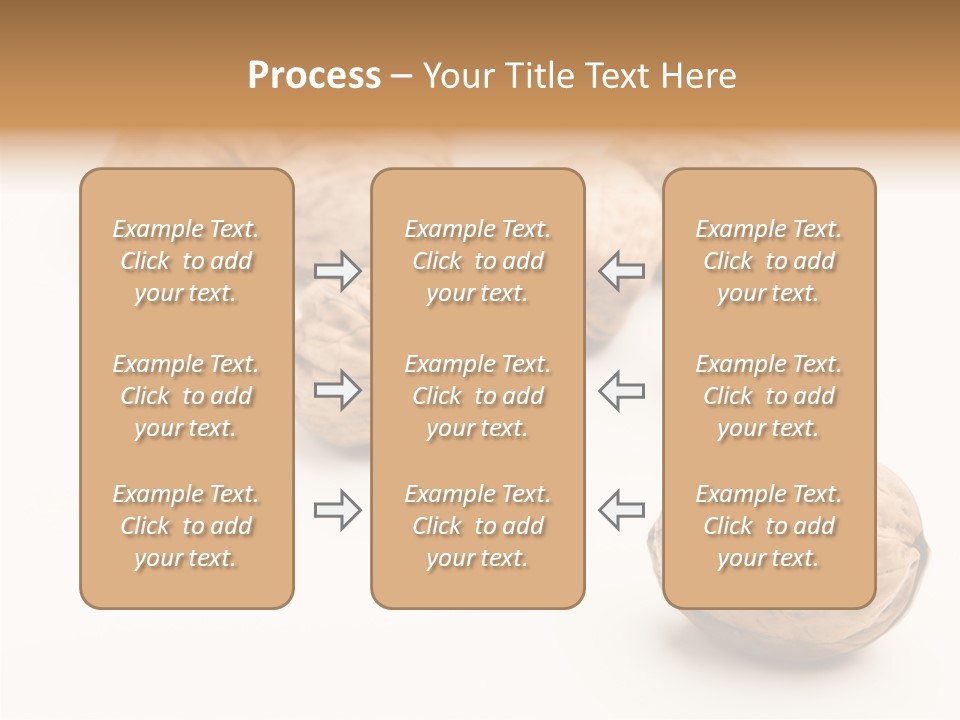 Process – Your Title Text Here

Example Text. Click to add your text.

Example Text. Click to add your text.

Example Text. Click to add your text.

Example Text. Click to add your text.

Example Text. Click to add your text.

Example Text. Click to add your text.

Example Text. Click to add your text.

Example Text. Click to add your text.

Example Text. Click to add your text.